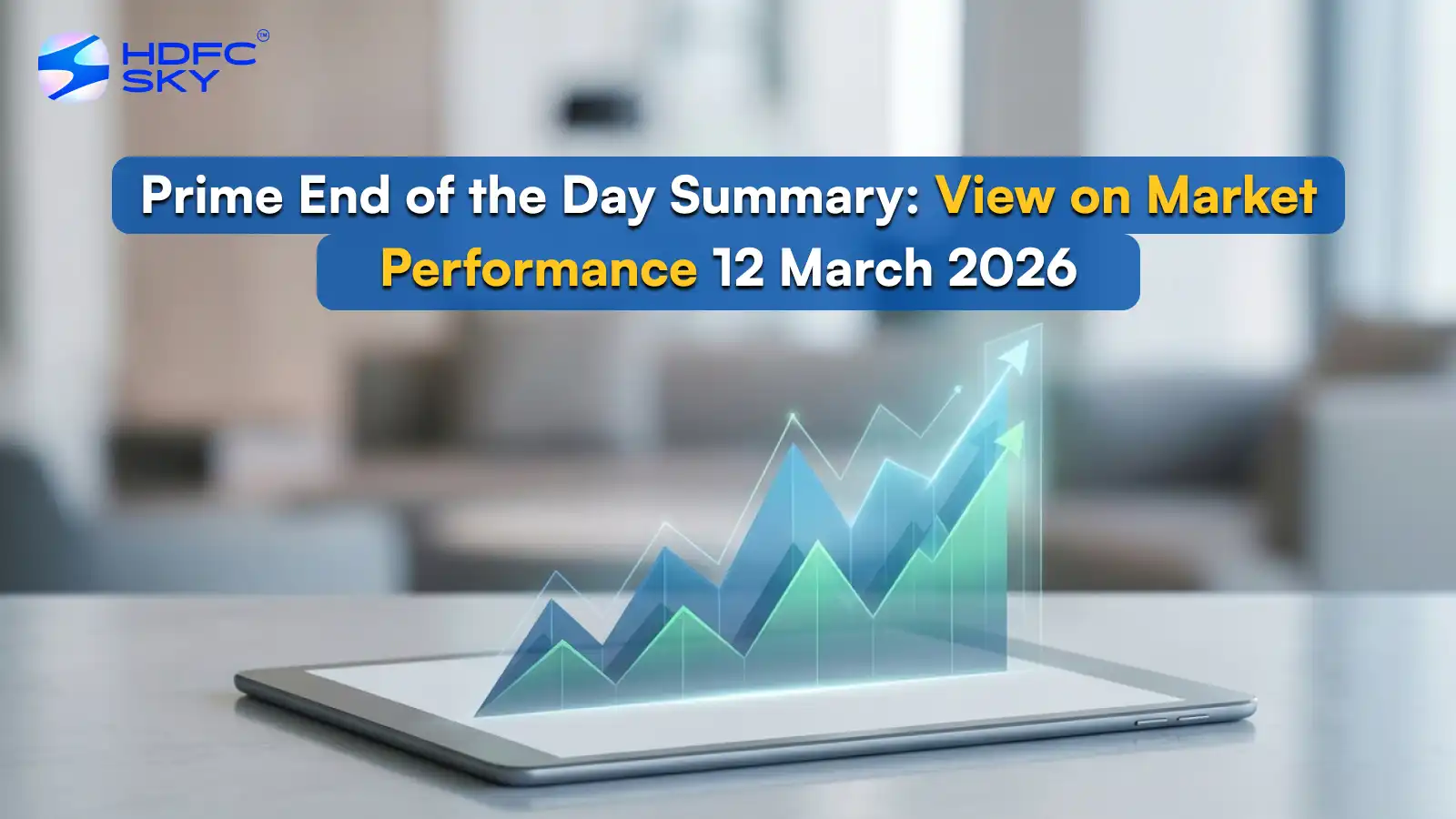 HDFC SKY™

Prime End of the Day Summary: View on Market Performance 12 March 2026